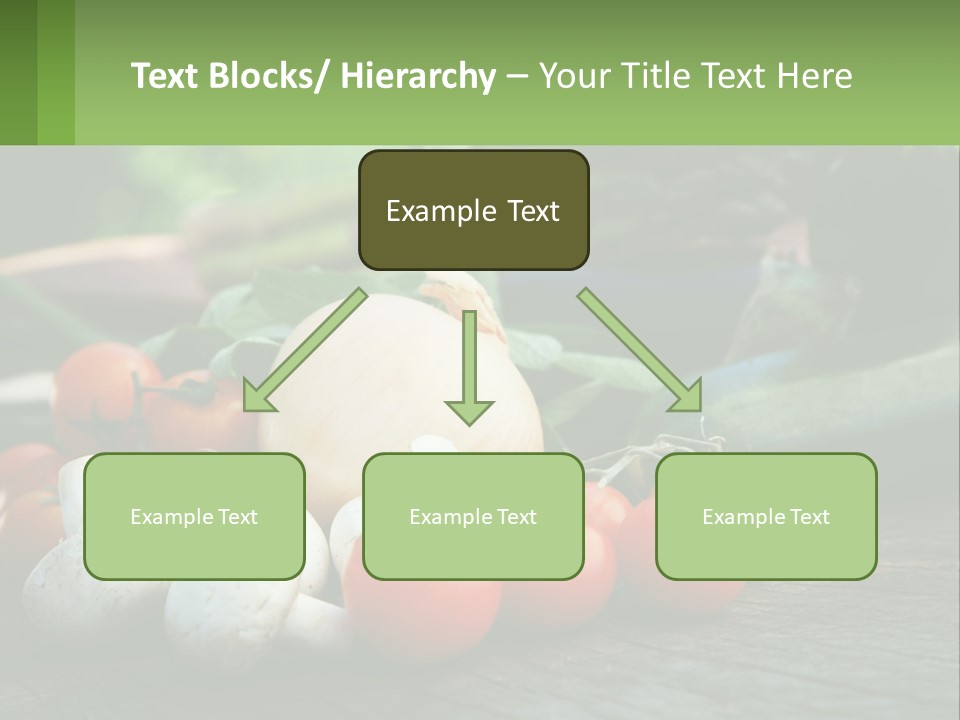 Text Blocks/ Hierarchy – Your Title Text Here

Example Text

Example Text

Example Text

Example Text